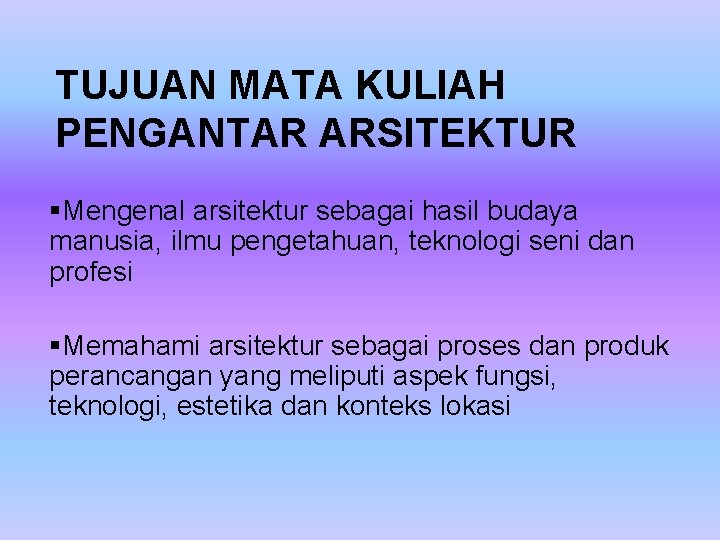 TUJUAN MATA KULIAH PENGANTAR ARSITEKTUR

▪Mengenal arsitektur sebagai hasil budaya manusia, ilmu pengetahuan, teknologi seni dan profesi

▪Memahami arsitektur sebagai proses dan produk perancangan yang meliputi aspek fungsi, teknologi, estetika dan konteks lokasi